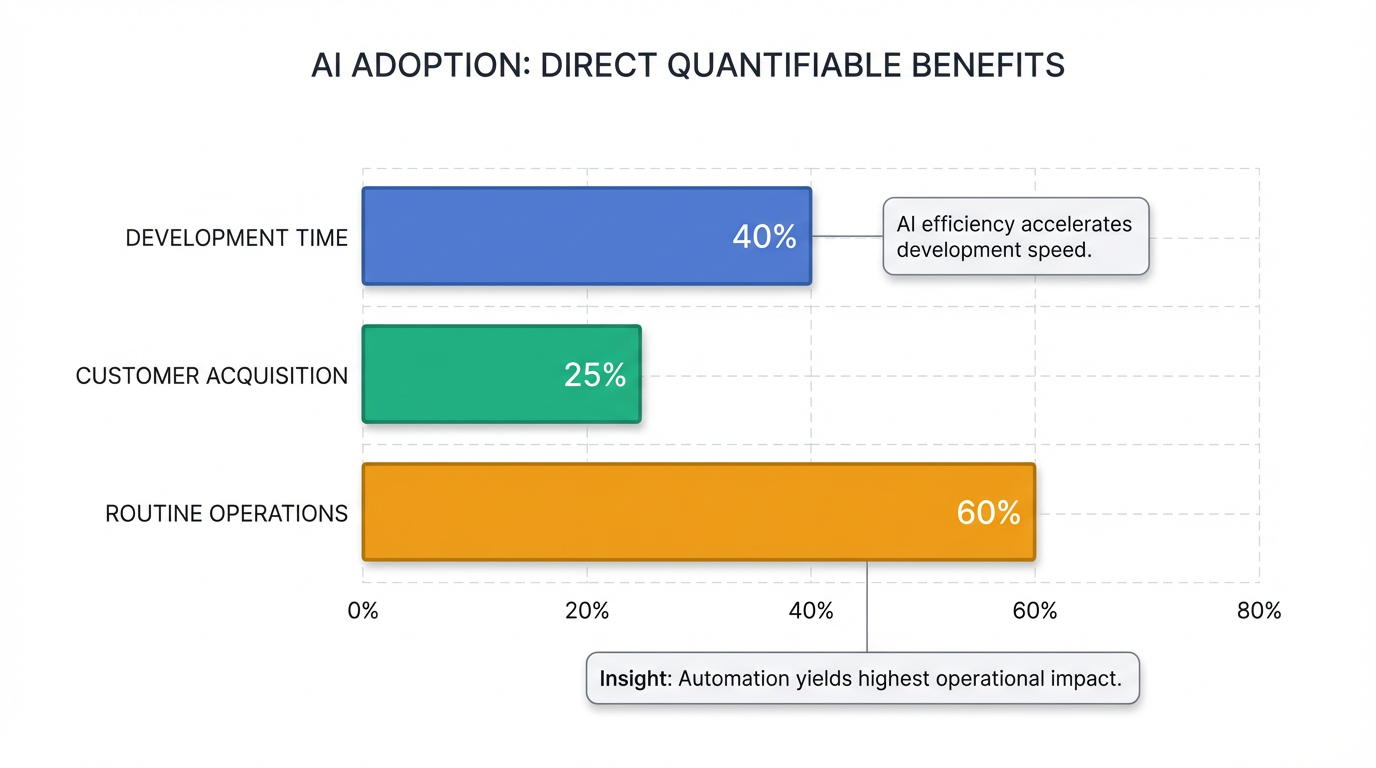 AI ADOPTION: DIRECT QUANTIFIABLE BENEFITS

DEVELOPMENT TIME
40%
AI efficiency accelerates development speed.

CUSTOMER ACQUISITION
25%

ROUTINE OPERATIONS
60%

0%
20%
40%
60%
80%

Insight: Automation yields highest operational impact.